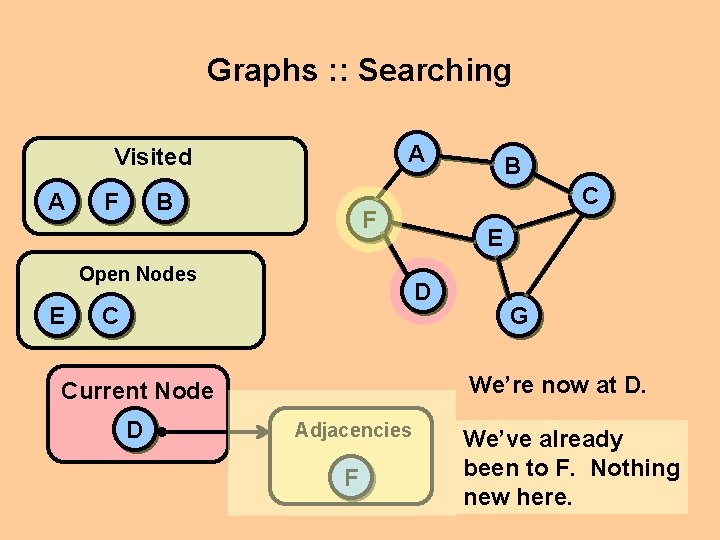 Graphs :: Searching

Visited
A F B

Open Nodes
E C

Current Node
D

Adjacencies
F

A B C F E D G

We're now at D.

We've already been to F. Nothing new here.